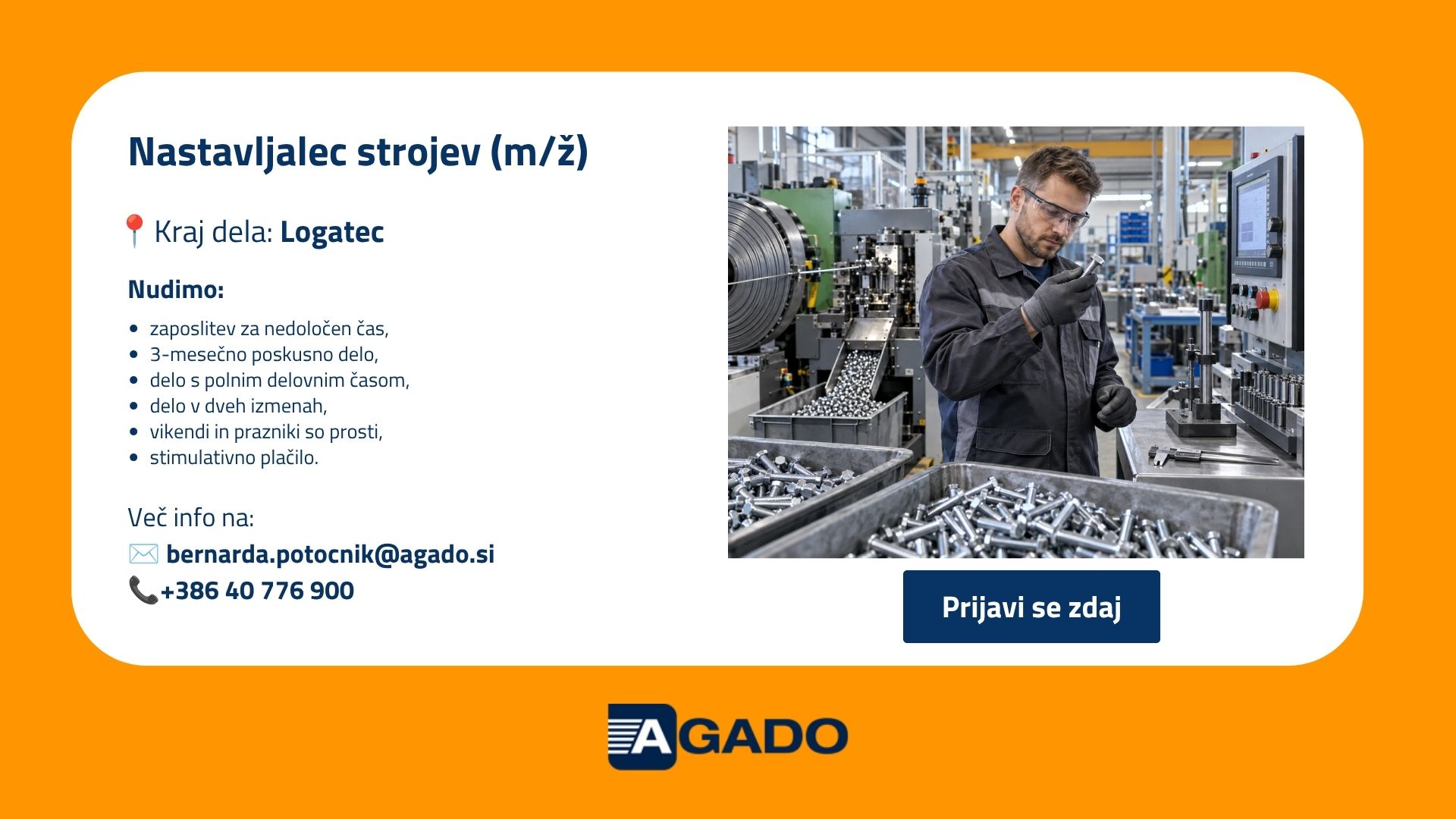 Nastavljalec strojev (m/ž)

📍 Kraj dela: Logatec

Nudimo:

• zaposlitev za nedoločen čas,
• 3-mesečno poskusno delo,
• delo s polnim delovnim časom,
• delo v dveh izmenah,
• vikendi in prazniki so prosti,
• stimulativno plačilo.

Več info na:
✉️ bernarda.potocnik@agado.si
📞+386 40 776 900

Prijavi se zdaj

AGADO